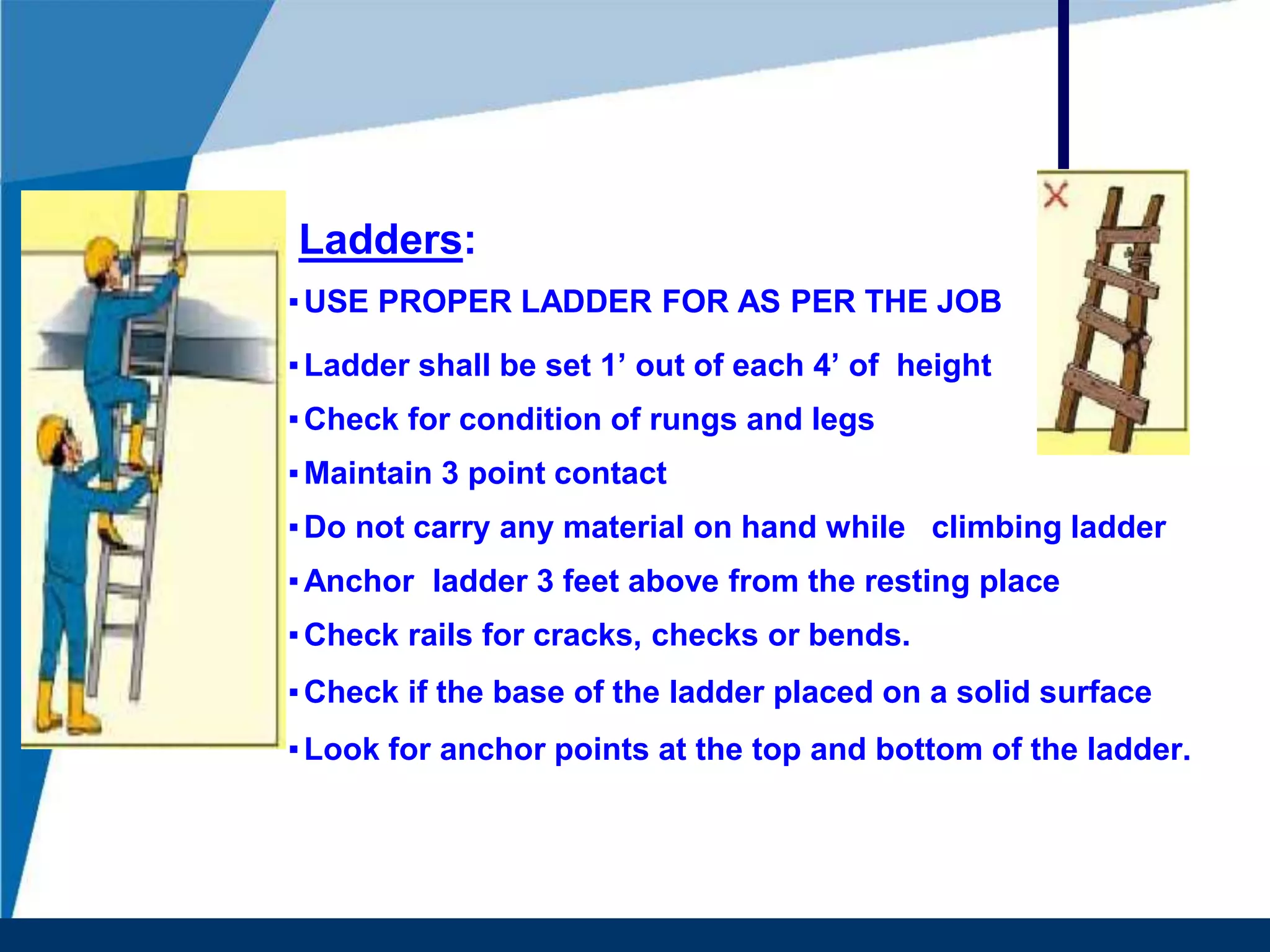 Ladders:

▪ USE PROPER LADDER FOR AS PER THE JOB

▪ Ladder shall be set 1’ out of each 4’ of height

▪ Check for condition of rungs and legs

▪ Maintain 3 point contact

▪ Do not carry any material on hand while climbing ladder

▪ Anchor ladder 3 feet above from the resting place

▪ Check rails for cracks, checks or bends.

▪ Check if the base of the ladder placed on a solid surface

▪ Look for anchor points at the top and bottom of the ladder.